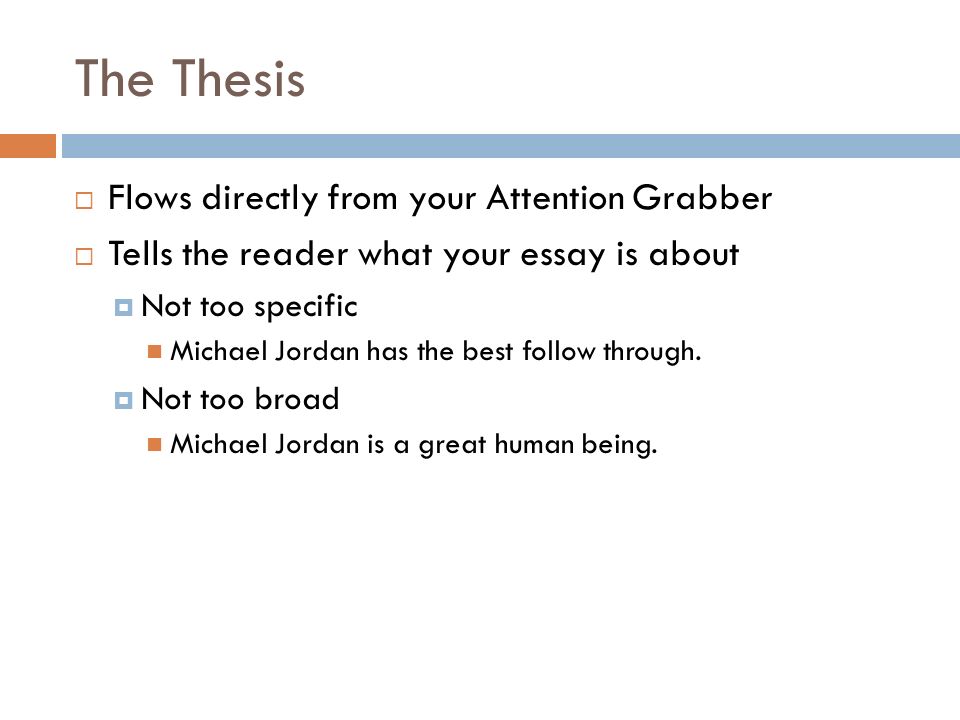 The Thesis

Flows directly from your Attention Grabber

Tells the reader what your essay is about

Not too specific

Michael Jordan has the best follow through.

Not too broad

Michael Jordan is a great human being.